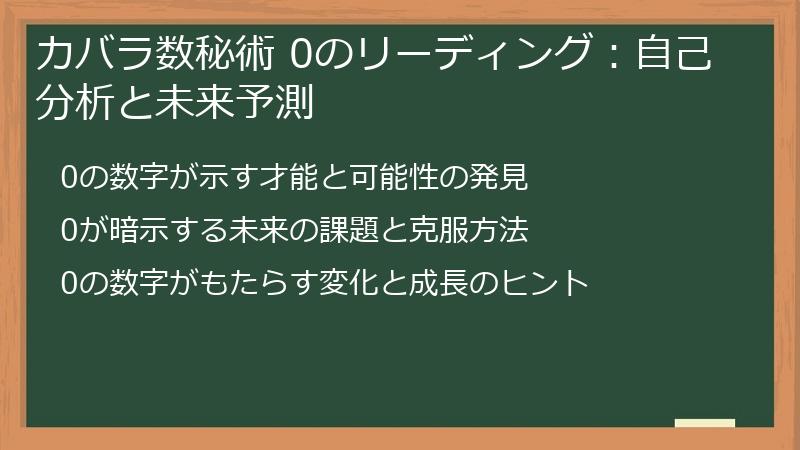 カバラ数秘術 0のリーディング：自己分析と未来予測

0の数字が示す才能と可能性の発見

0が暗示する未来の課題と克服方法

0の数字がもたらす変化と成長のヒント